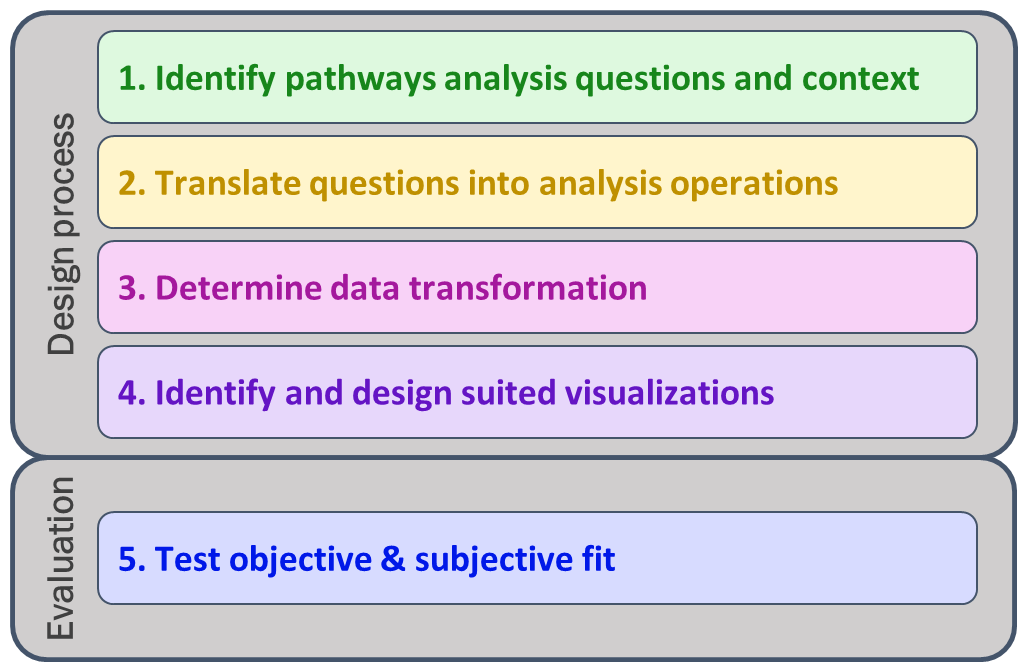 Design process

1. Identify pathways analysis questions and context

2. Translate questions into analysis operations

3. Determine data transformation

4. Identify and design suited visualizations

Evaluation

5. Test objective & subjective fit